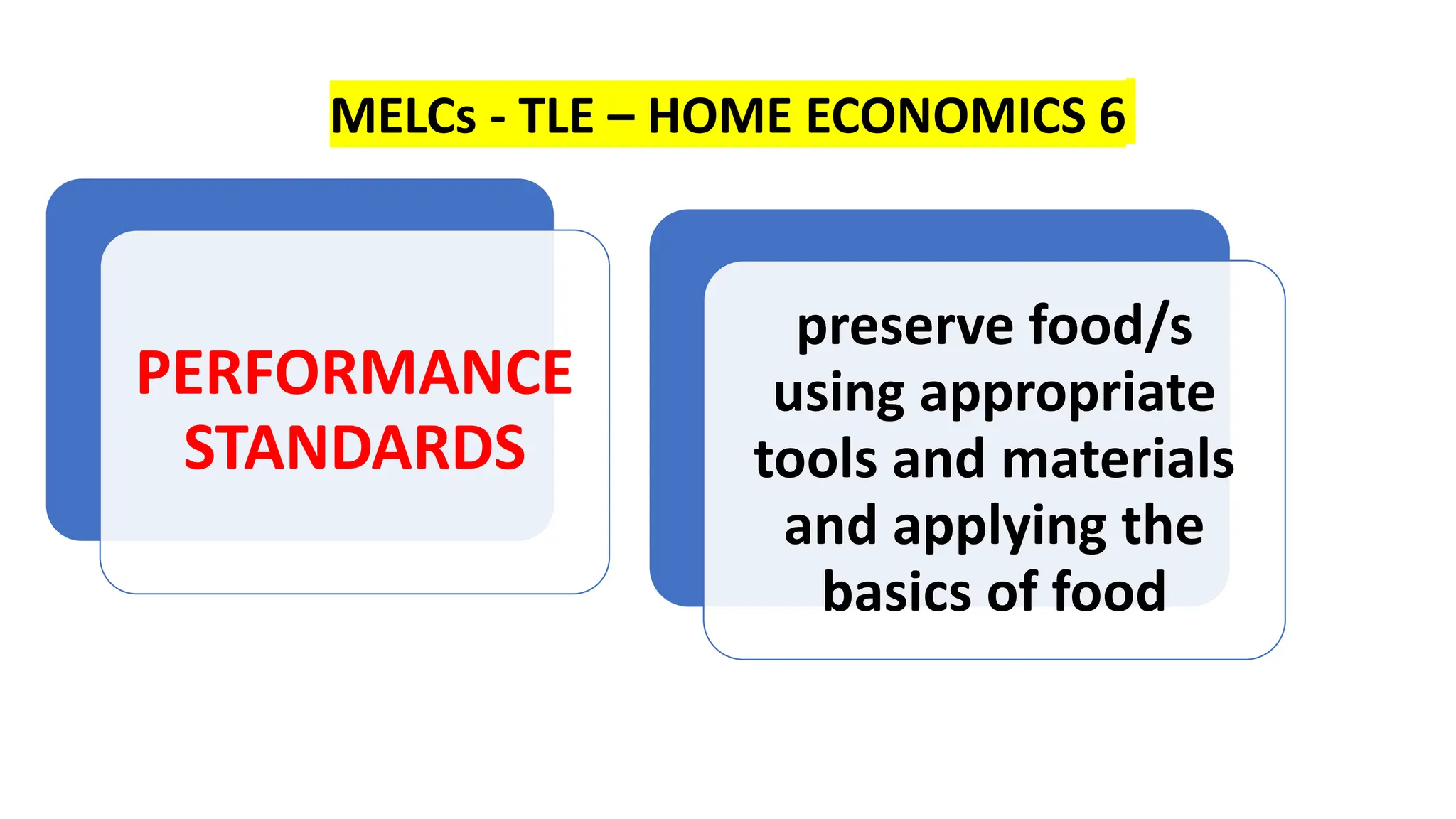 MELCs - TLE – HOME ECONOMICS 6

PERFORMANCE STANDARDS

preserve food/s using appropriate tools and materials and applying the basics of food